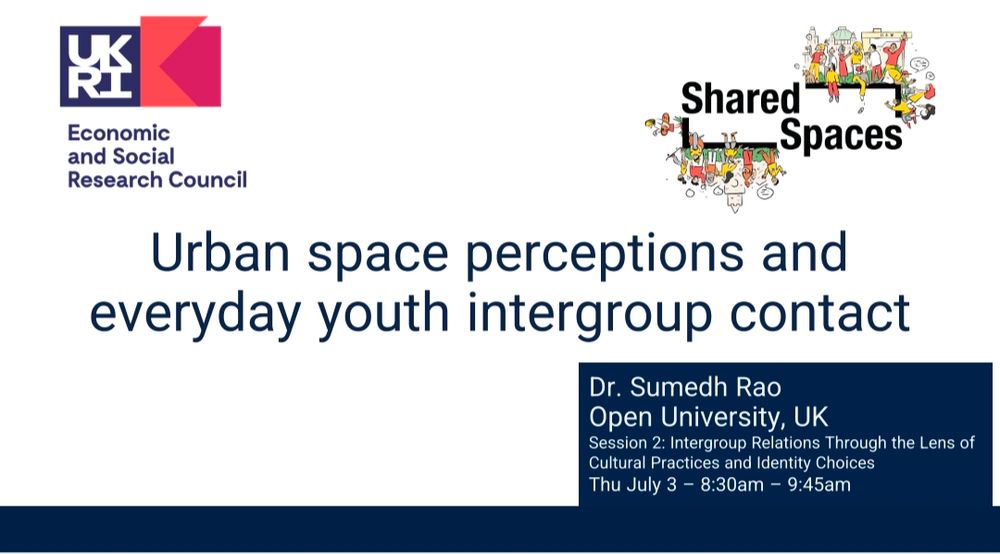 UK
RI

Economic and Social Research Council

Shared Spaces

Urban space perceptions and everyday youth intergroup contact

Dr. Sumedh Rao
Open University, UK
Session 2: Intergroup Relations Through the Lens of Cultural Practices and Identity Choices
Thu July 3 – 8:30am – 9:45am